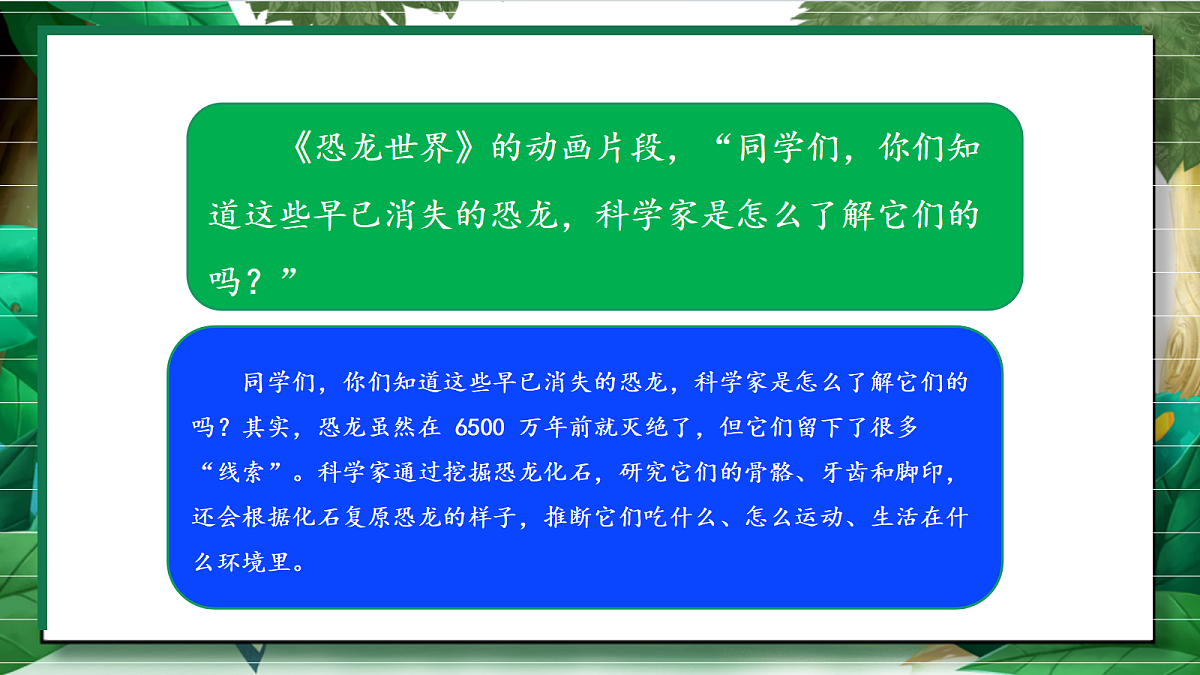 《恐龙世界》的动画片段，“同学们，你们知道这些早已消失的恐龙，科学家是怎么了解它们的吗？”

同学们，你们知道这些早已消失的恐龙，科学家是怎么了解它们的吗？其实，恐龙虽然在 6500 万年前就灭绝了，但它们留下了很多“线索”。科学家通过挖掘恐龙化石，研究它们的骨骼、牙齿和脚印，还会根据化石复原恐龙的样子，推断它们吃什么、怎么运动、生活在什么环境里。